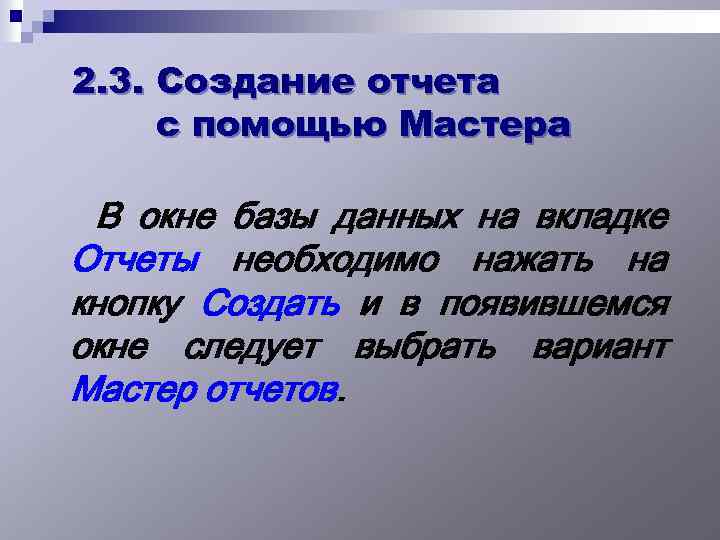 2.3. Создание отчета с помощью Мастера

В окне базы данных на вкладке Отчеты необходимо нажать на кнопку Создать и в появившемся окне следует выбрать вариант Мастер отчетов.